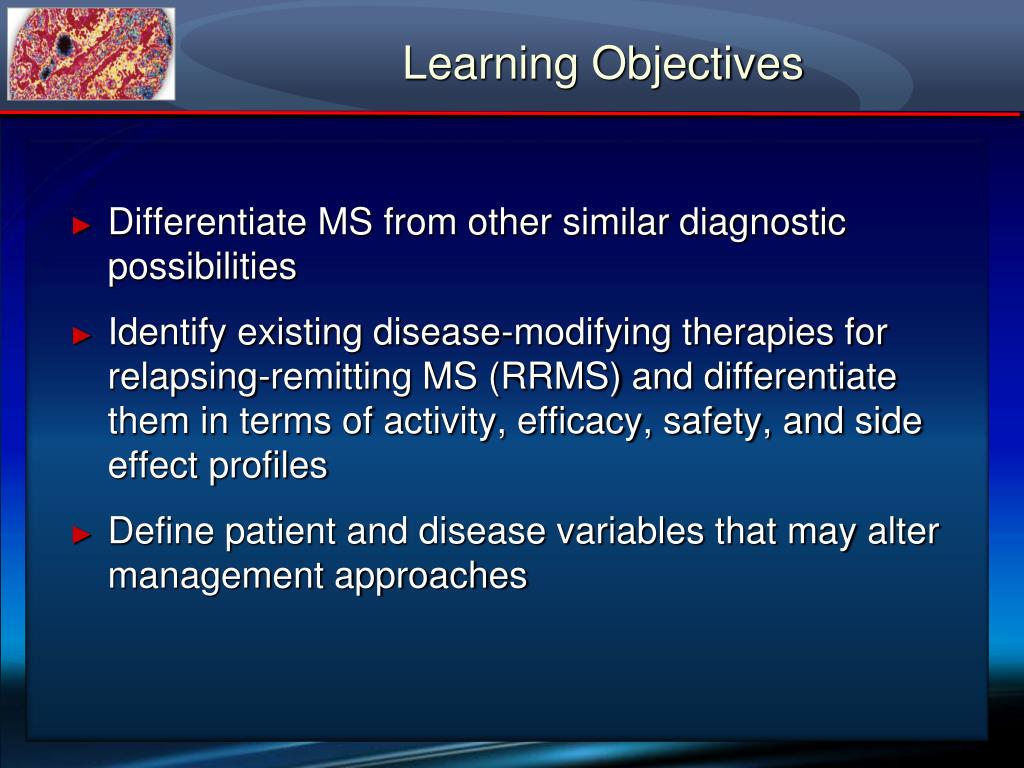 Learning Objectives

► Differentiate MS from other similar diagnostic possibilities

► Identify existing disease-modifying therapies for relapsing-remitting MS (RRMS) and differentiate them in terms of activity, efficacy, safety, and side effect profiles

► Define patient and disease variables that may alter management approaches